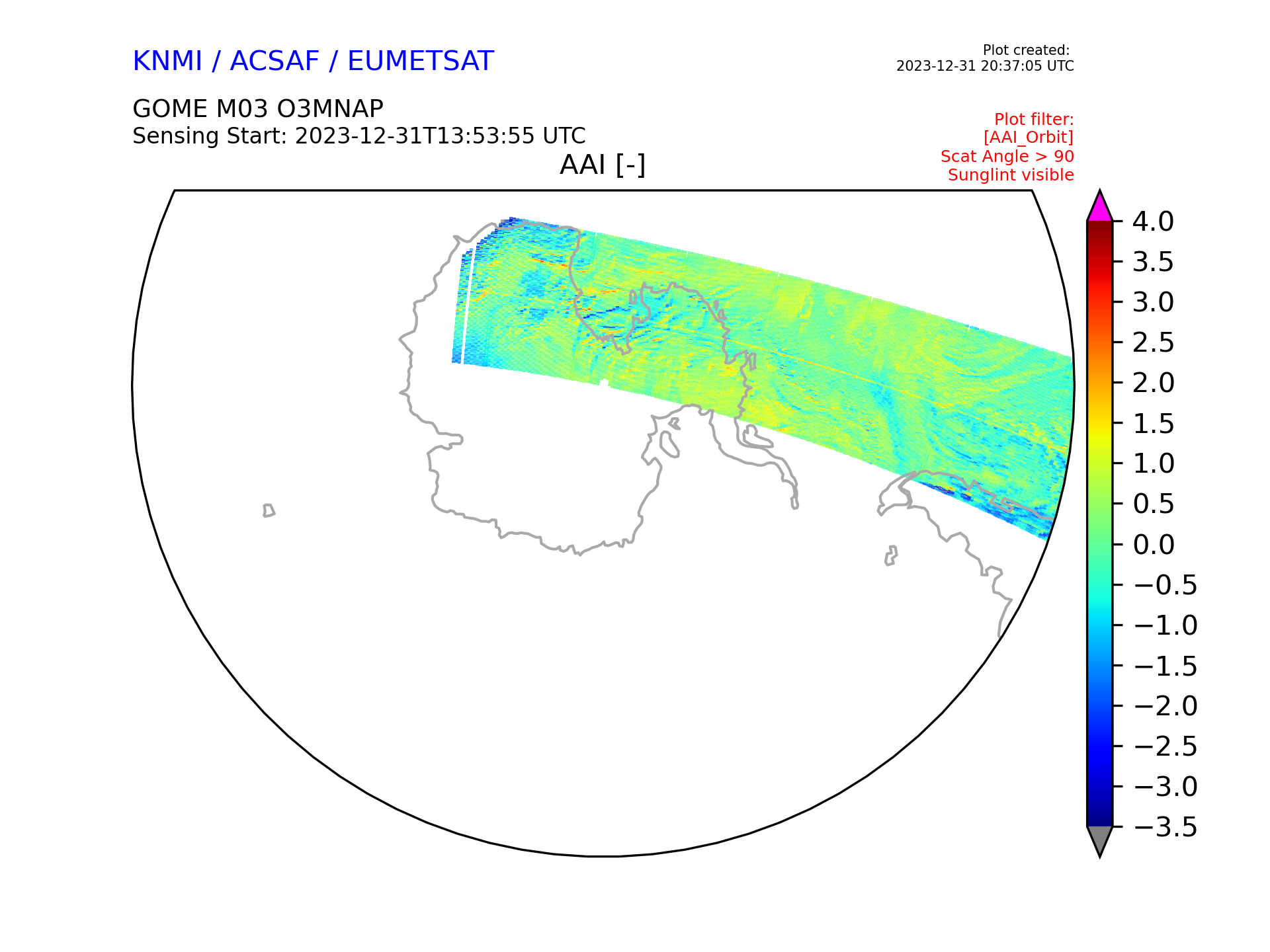 KNMI / ACSAF / EUMETSAT

Plot created:
2023-12-31 20:37:05 UTC

GOME M03 O3MNAP
Sensing Start: 2023-12-31T13:53:55 UTC

Plot filter:
[AAI_Orbit]
Scat Angle > 90
Sunglint visible

AAI [-]

4.0
3.5
3.0
2.5
2.0
1.5
1.0
0.5
0.0
−0.5
−1.0
−1.5
−2.0
−2.5
−3.0
−3.5